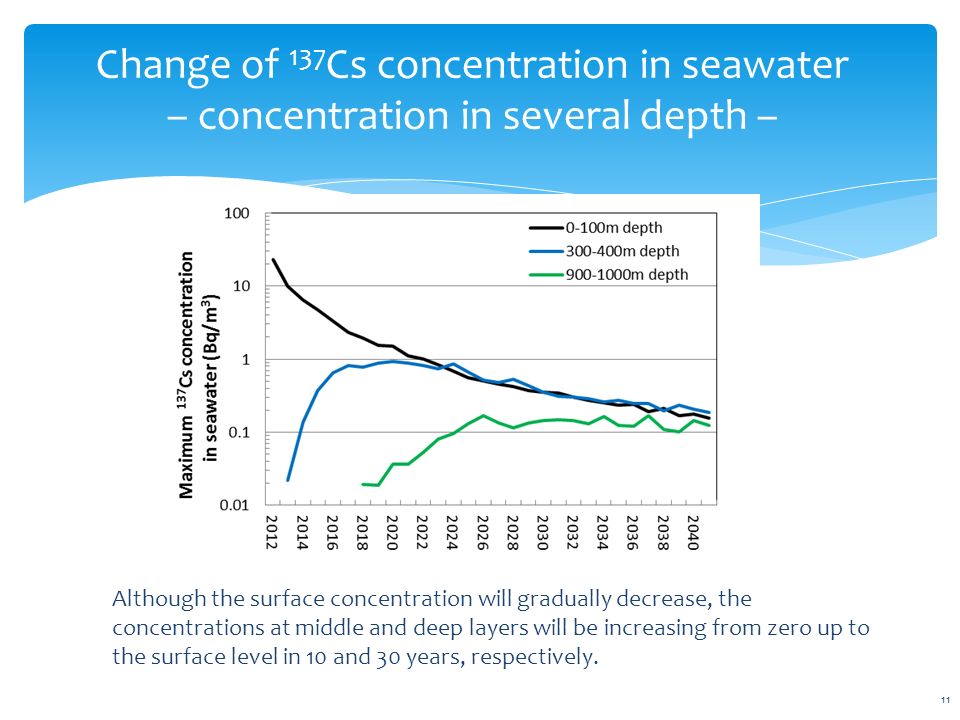 Change of $^{137}$Cs concentration in seawater
– concentration in several depth –

Maximum $^{137}$Cs concentration in seawater (Bq/m$^3$)

100
10
1
0.1
0.01

0-100m depth
300-400m depth
900-1000m depth

2012
2014
2016
2018
2020
2022
2024
2026
2028
2030
2032
2034
2036
2038
2040

Although the surface concentration will gradually decrease, the concentrations at middle and deep layers will be increasing from zero up to the surface level in 10 and 30 years, respectively.

11